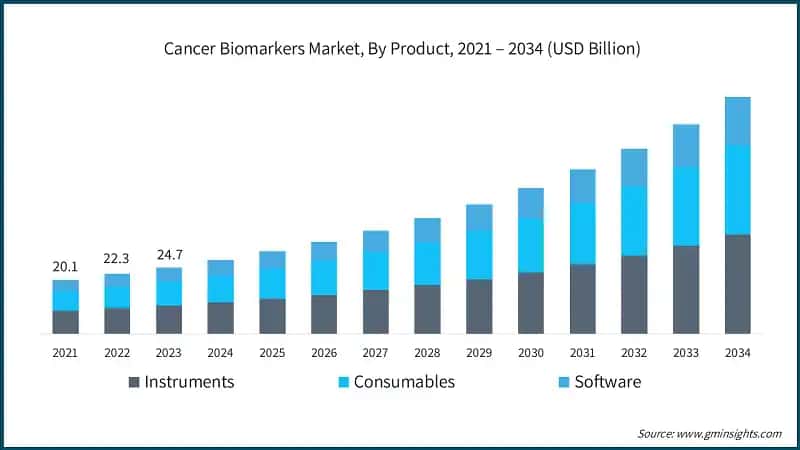 Cancer Biomarkers Market, By Product, 2021 – 2034 (USD Billion)

20.1
22.3
24.7

2021 2022 2023 2024 2025 2026 2027 2028 2029 2030 2031 2032 2033 2034

Instruments
Consumables
Software

Source: www.gminsights.com